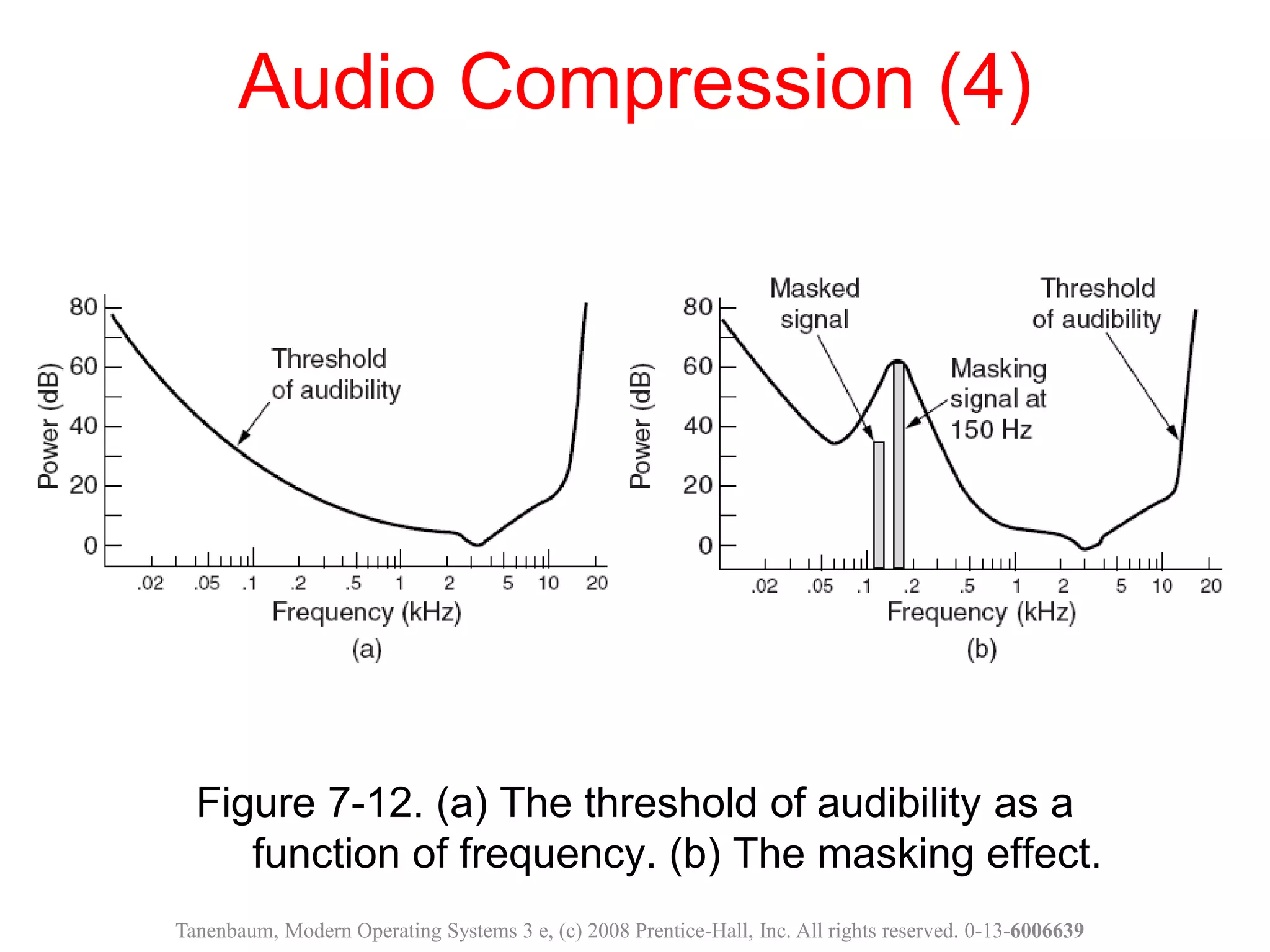 Audio Compression (4)

Power (dB)
80
60
40
20
0
Threshold of audibility
.02 .05 .1 .2 .5 1 2 5 10 20
Frequency (kHz)
(a)

Power (dB)
80
60
40
20
0
Masked signal
Threshold of audibility
Masking signal at 150 Hz
.02 .05 .1 .2 .5 1 2 5 10 20
Frequency (kHz)
(b)

Figure 7-12. (a) The threshold of audibility as a function of frequency. (b) The masking effect.

Tanenbaum, Modern Operating Systems 3 e, (c) 2008 Prentice-Hall, Inc. All rights reserved. 0-13-6006639